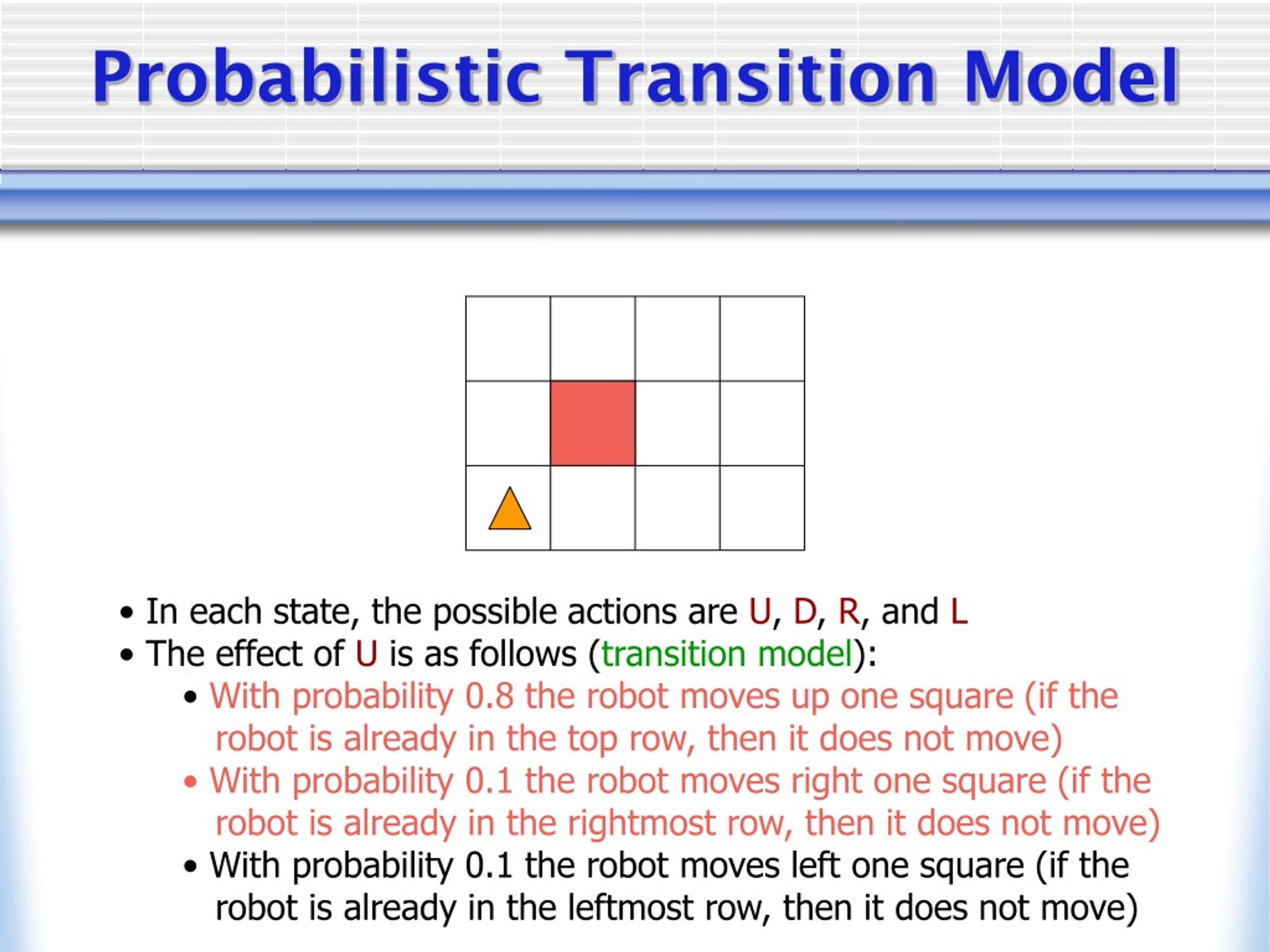 Probabilistic Transition Model

• In each state, the possible actions are U, D, R, and L
• The effect of U is as follows (transition model):
• With probability 0.8 the robot moves up one square (if the robot is already in the top row, then it does not move)
• With probability 0.1 the robot moves right one square (if the robot is already in the rightmost row, then it does not move)
• With probability 0.1 the robot moves left one square (if the robot is already in the leftmost row, then it does not move)